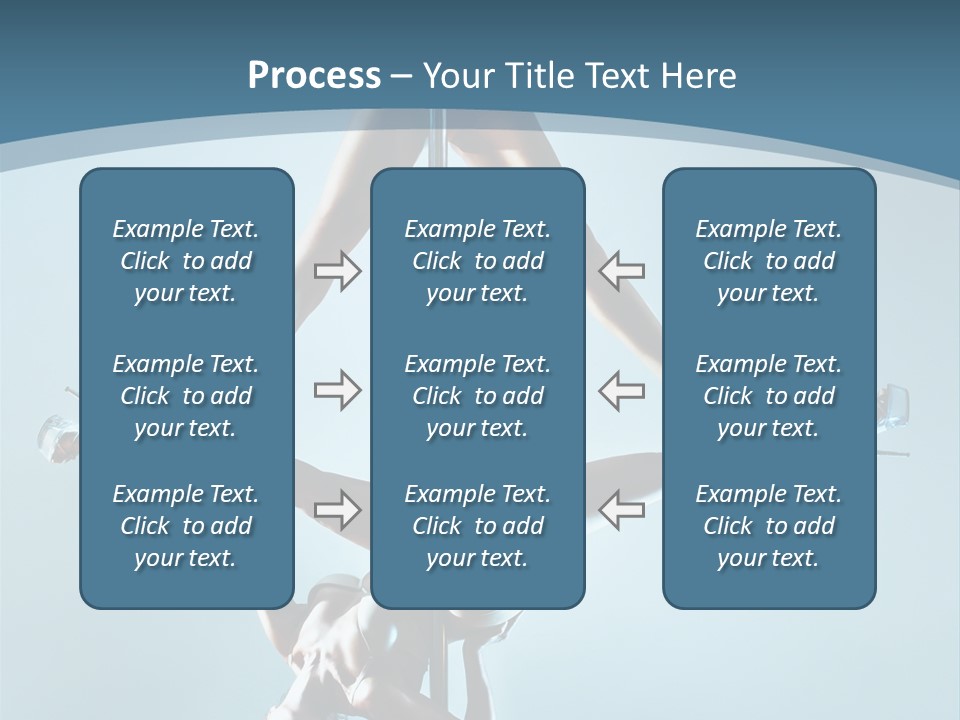 Process – Your Title Text Here

Example Text. Click to add your text.

Example Text. Click to add your text.

Example Text. Click to add your text.

Example Text. Click to add your text.

Example Text. Click to add your text.

Example Text. Click to add your text.

Example Text. Click to add your text.

Example Text. Click to add your text.

Example Text. Click to add your text.